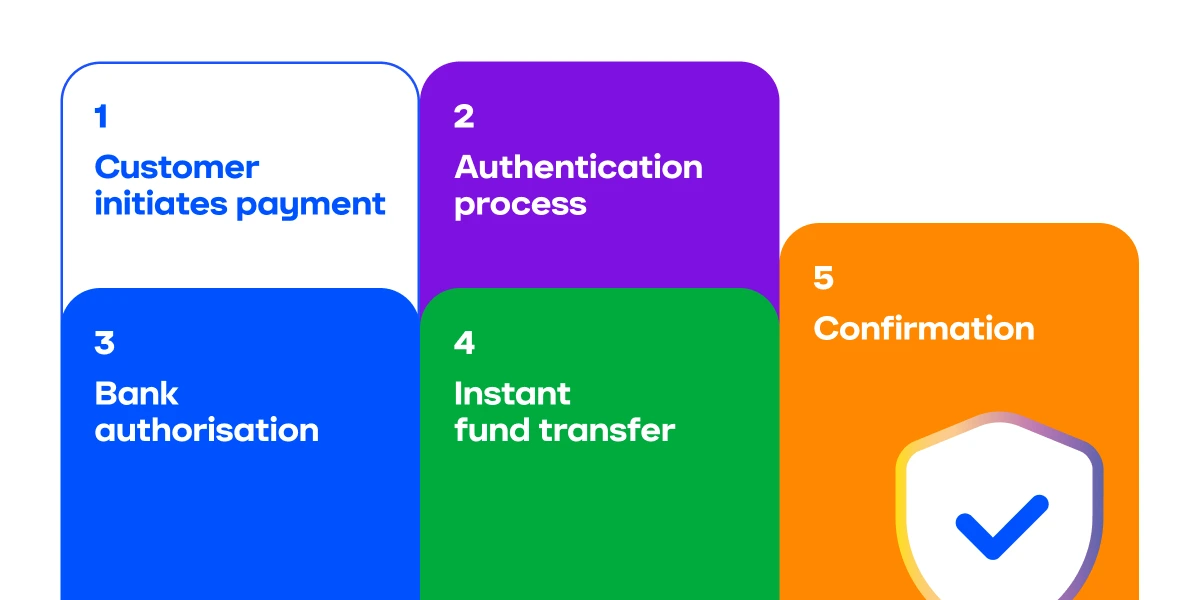 1
Customer initiates payment

2
Authentication process

3
Bank authorisation

4
Instant fund transfer

5
Confirmation